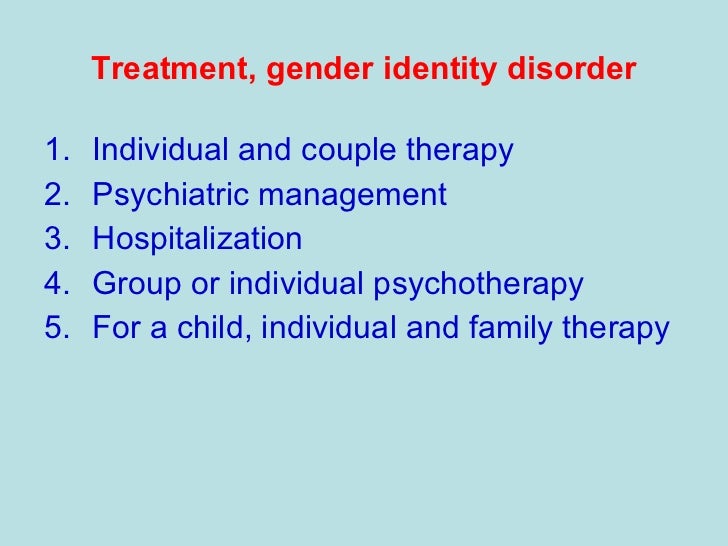 Treatment, gender identity disorder

1. Individual and couple therapy
2. Psychiatric management
3. Hospitalization
4. Group or individual psychotherapy
5. For a child, individual and family therapy